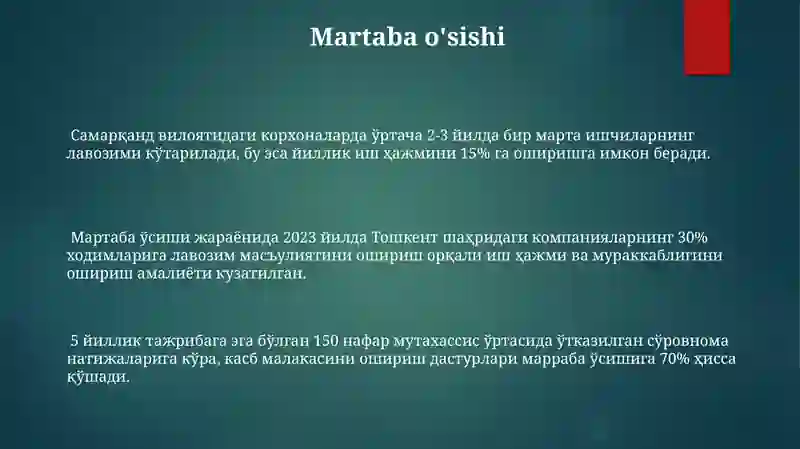 Martaba o'sishi

Самарқанд вилоятидаги корхоналарда ўртача 2-3 йилда бир марта ишчиларнинг лавозими кўтарилади, бу эса йиллик иш ҳажмини 15% га оширишга имкон беради.

Мартаба ўсиши жараёнида 2023 йилда Тошкент шаҳридаги компанияларнинг 30% ходимларига лавозим масъулиятини ошириш орқали иш ҳажми ва мураккаблигини ошириш амалиёти кузатилган.

5 йиллик тажрибага эга бўлган 150 нафар мутахассис ўртасида ўтказилган сўровнома натижаларига кўра, касб малакасини ошириш дастурлари марраба ўсишига 70% ҳисса қўшади.